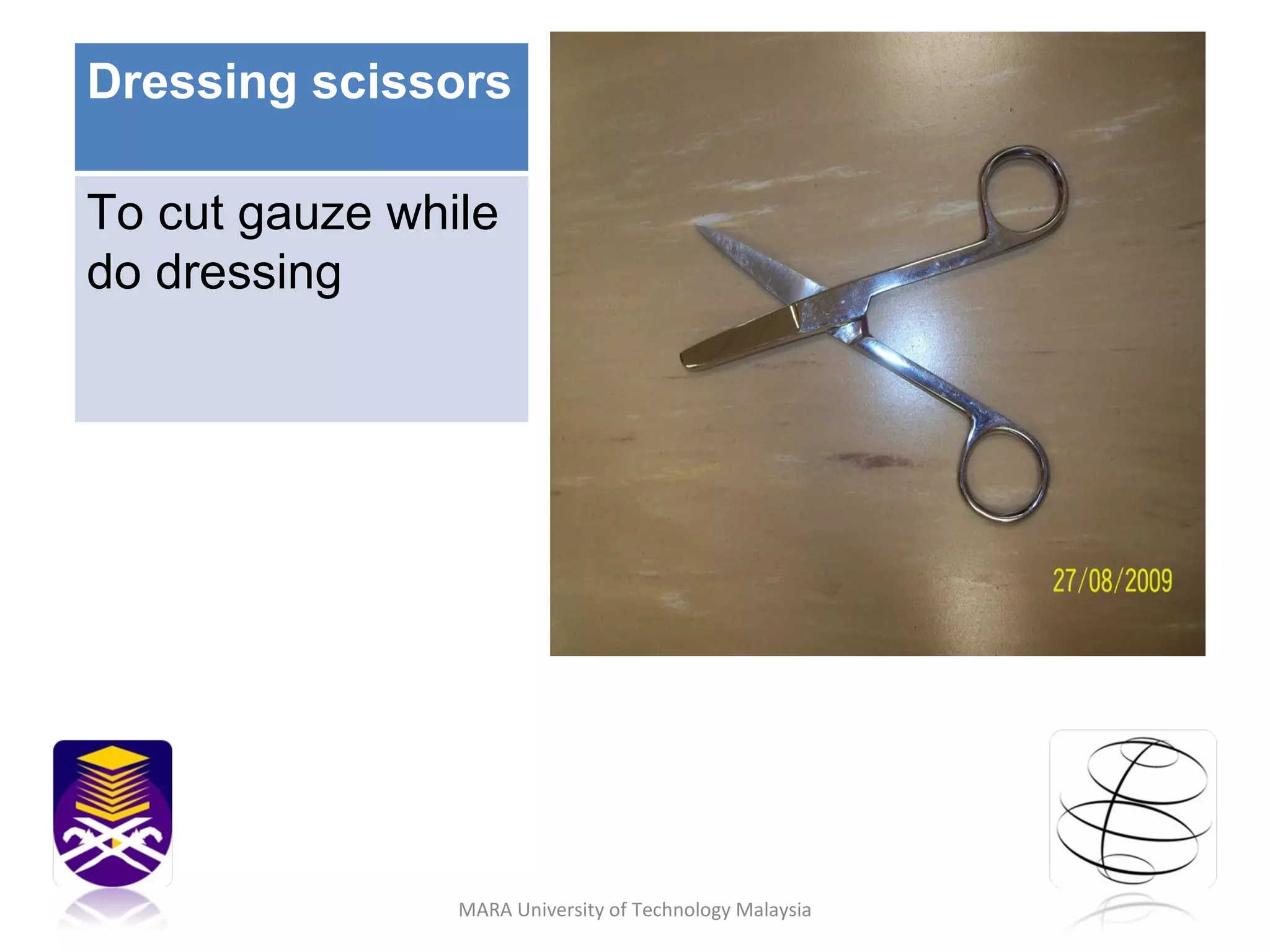 Dressing scissors

To cut gauze while do dressing

27/08/2009

MARA University of Technology Malaysia